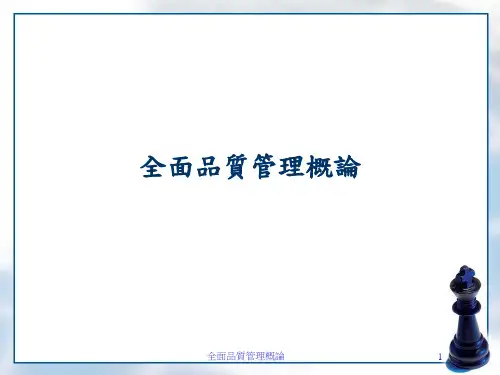 全面品質管理概論

全面品質管理概論

1